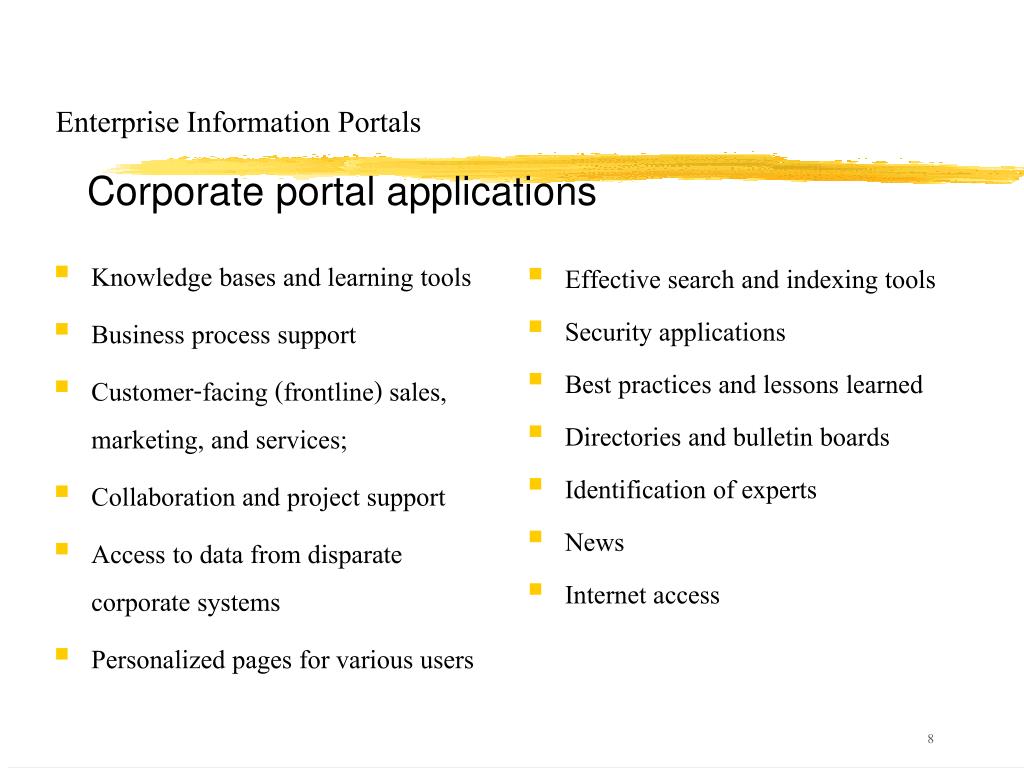 Enterprise Information Portals

Corporate portal applications

- Knowledge bases and learning tools
- Business process support
- Customer-facing (frontline) sales, marketing, and services;
- Collaboration and project support
- Access to data from disparate corporate systems
- Personalized pages for various users

- Effective search and indexing tools
- Security applications
- Best practices and lessons learned
- Directories and bulletin boards
- Identification of experts
- News
- Internet access

8